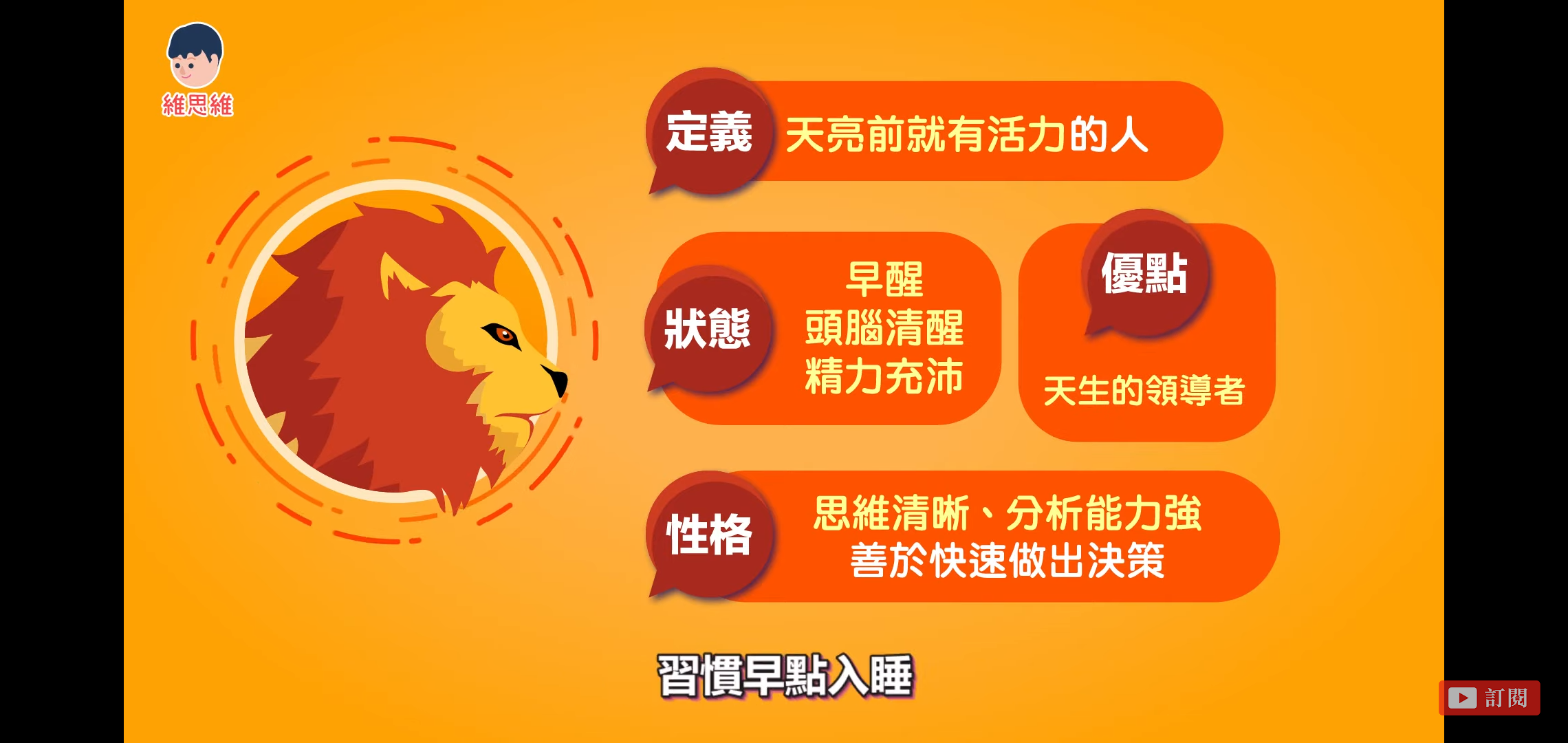 維思維

定義 天亮前就有活力的人

狀態 早醒 頭腦清醒 精力充沛

優點 天生的領導者

性格 思維清晰、分析能力強 善於快速做出決策

習慣早點入睡

訂閱